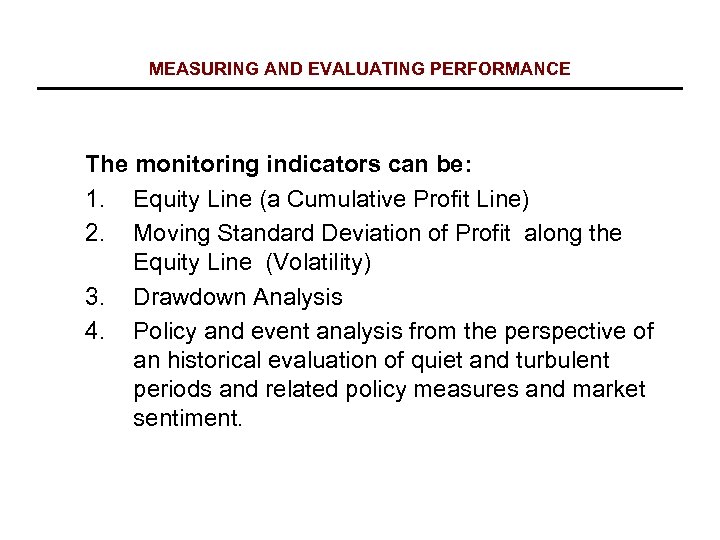 MEASURING AND EVALUATING PERFORMANCE

The monitoring indicators can be:

1. Equity Line (a Cumulative Profit Line)
2. Moving Standard Deviation of Profit along the Equity Line (Volatility)
3. Drawdown Analysis
4. Policy and event analysis from the perspective of an historical evaluation of quiet and turbulent periods and related policy measures and market sentiment.